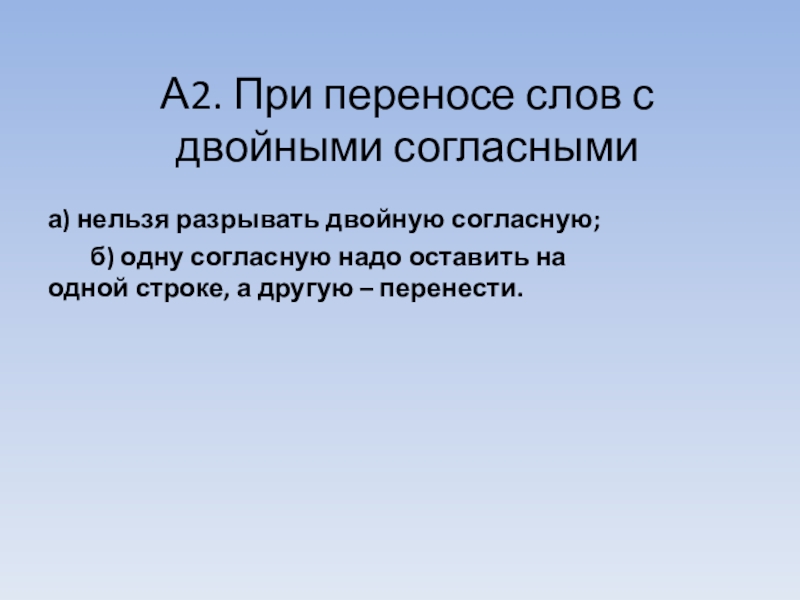 А2. При переносе слов с двойными согласными

а) нельзя разрывать двойную согласную;

б) одну согласную надо оставить на одной строке, а другую – перенести.